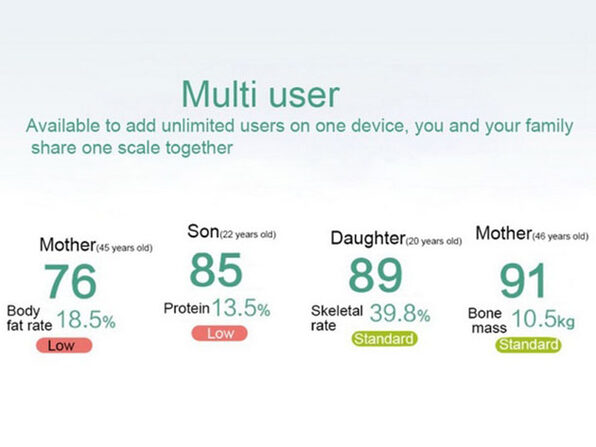 Multi user

Available to add unlimited users on one device, you and your family share one scale together

Mother(45 years old)
76
Body fat rate 18.5%
Low

Son(22 years old)
85
Protein 13.5%
Low

Daughter(20 years old)
89
Skeletal rate 39.8%
Standard

Mother(46 years old)
91
Bone mass 10.5kg
Standard